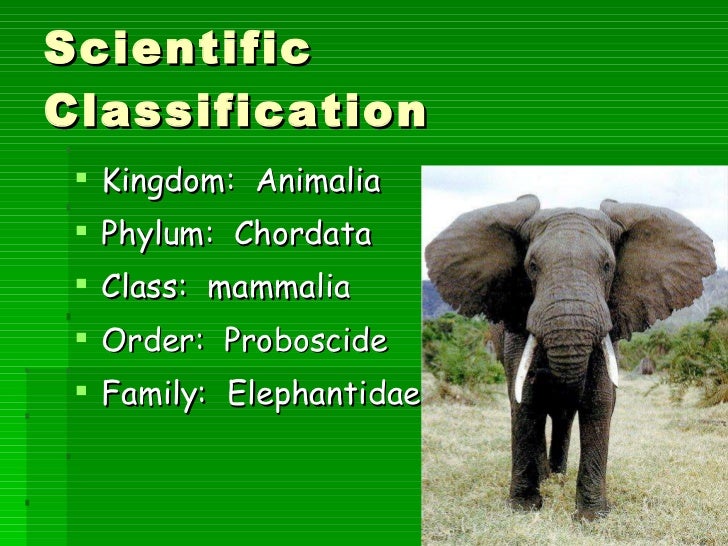 Scientific Classification

- Kingdom: Animalia
- Phylum: Chordata
- Class: mammalia
- Order: Proboscide
- Family: Elephantidae